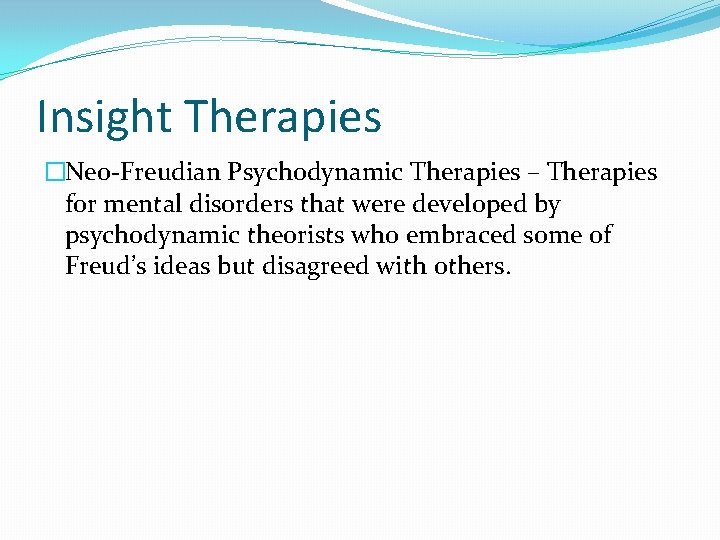 Insight Therapies

Neo-Freudian Psychodynamic Therapies – Therapies for mental disorders that were developed by psychodynamic theorists who embraced some of Freud’s ideas but disagreed with others.